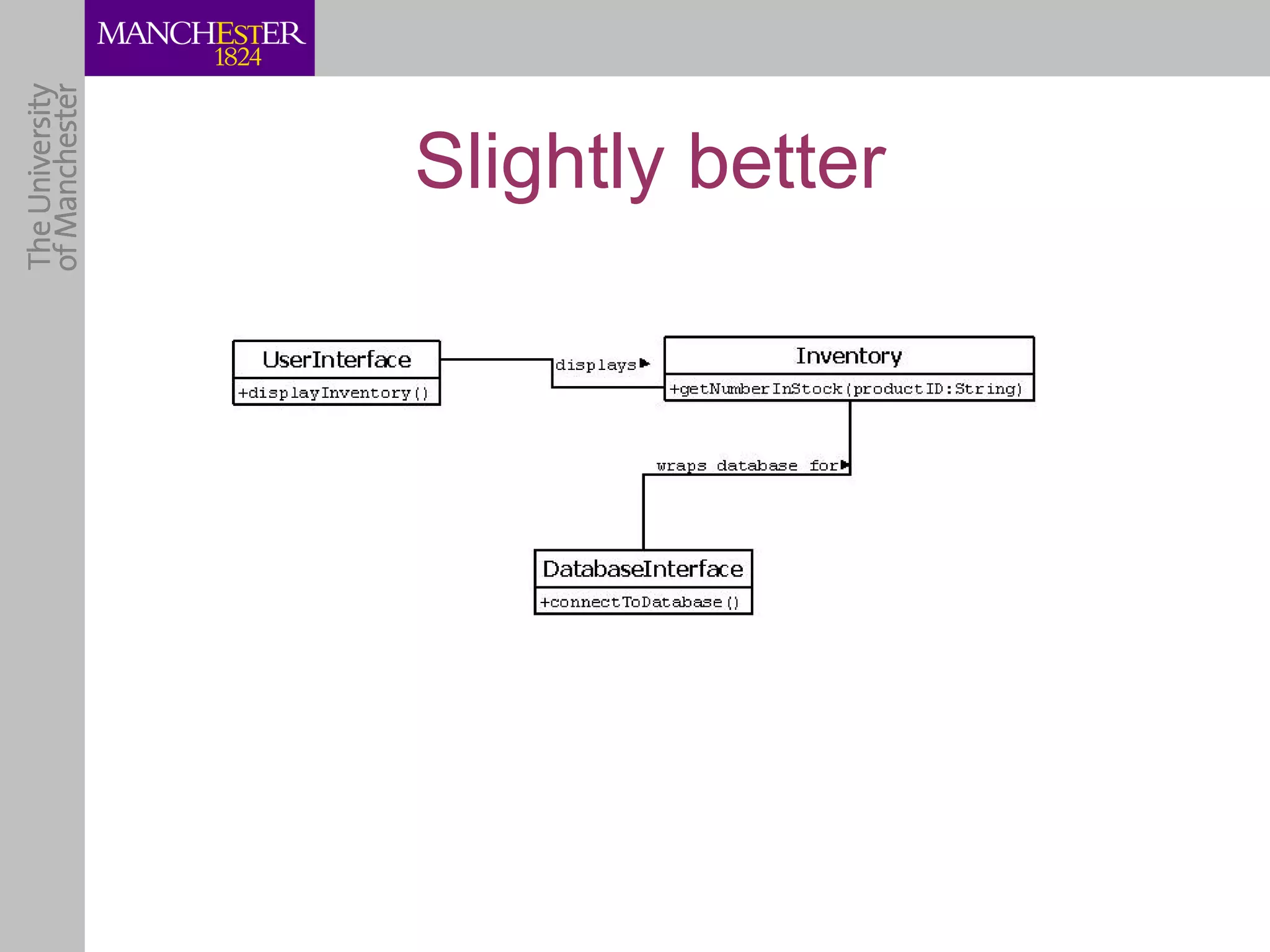 MANCHESTER
1824

The University
of Manchester

Slightly better

UserInterface
+displayInventory()

displays

Inventory
+getNumberInStock(productID:String)

wraps database for

DatabaseInterface
+connectToDatabase()